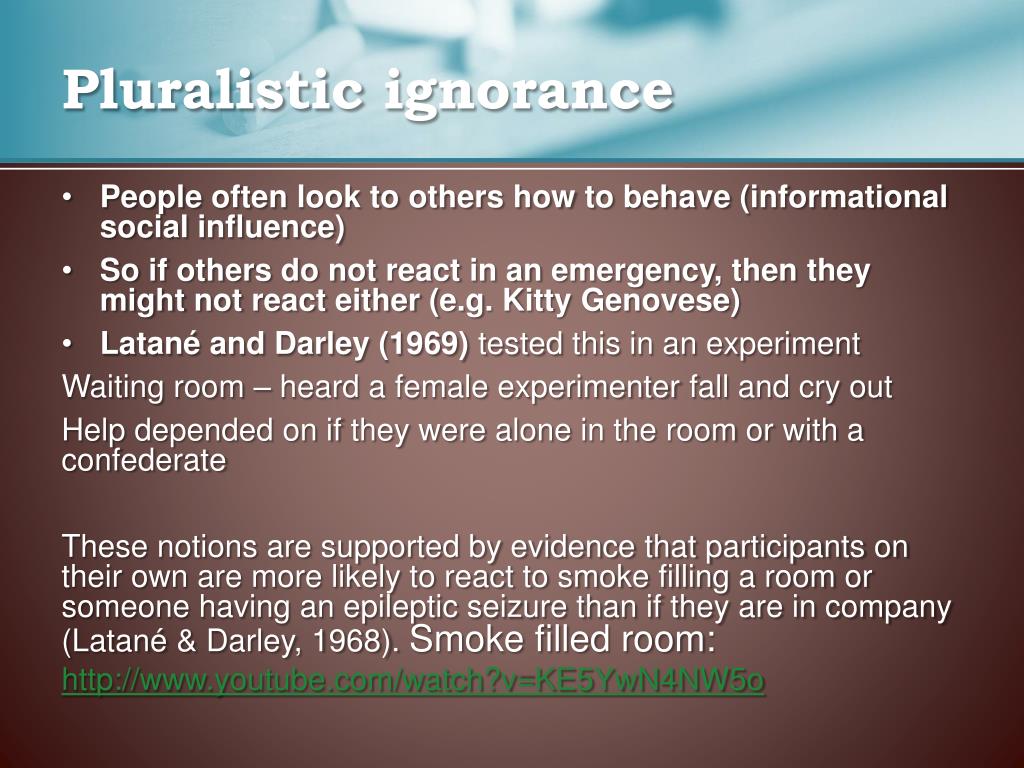 Pluralistic ignorance

• People often look to others how to behave (informational social influence)
• So if others do not react in an emergency, then they might not react either (e.g. Kitty Genovese)
• Latané and Darley (1969) tested this in an experiment

Waiting room – heard a female experimenter fall and cry out

Help depended on if they were alone in the room or with a confederate

These notions are supported by evidence that participants on their own are more likely to react to smoke filling a room or someone having an epileptic seizure than if they are in company (Latané & Darley, 1968). Smoke filled room:

http://www.youtube.com/watch?v=KE5YwN4NW5o